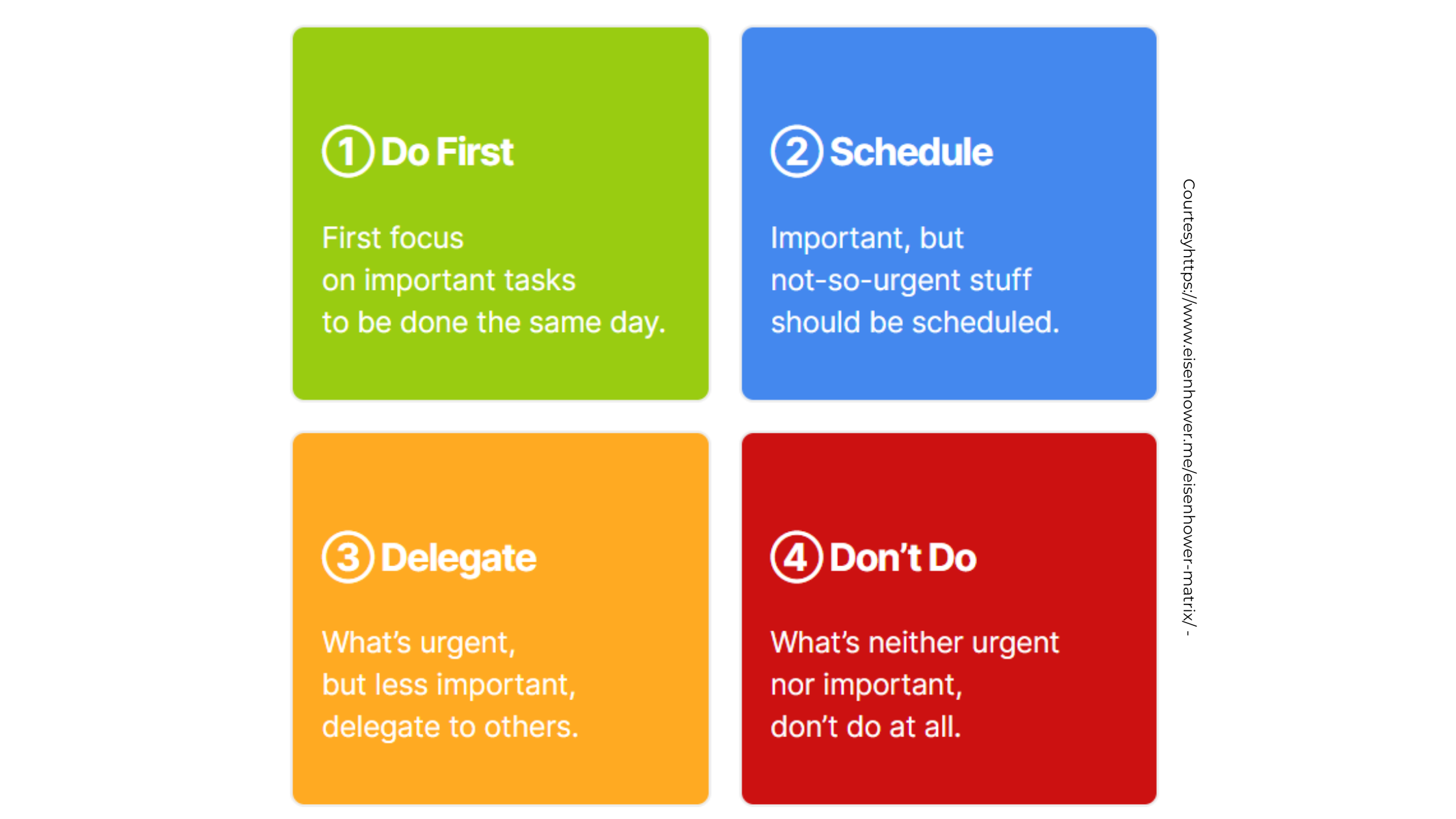 1 Do First

First focus on important tasks to be done the same day.

2 Schedule

Important, but not-so-urgent stuff should be scheduled.

3 Delegate

What's urgent, but less important, delegate to others.

4 Don't Do

What's neither urgent nor important, don't do at all.

Courtesyhttps://www.eisenhower.me/eisenhower-matrix/ -